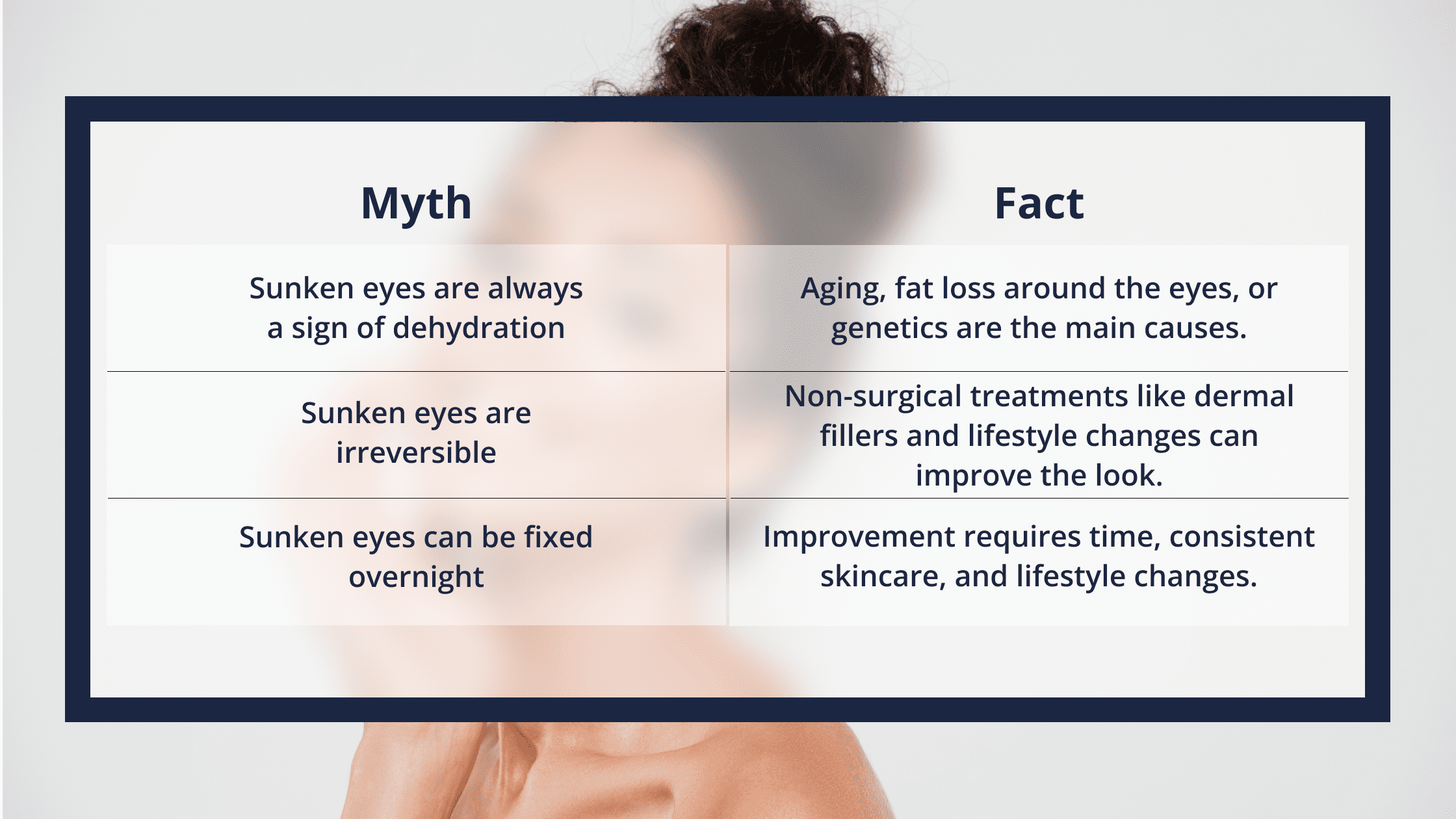 | Myth | Fact |
|---|---|
| Sunken eyes are always a sign of dehydration | Aging, fat loss around the eyes, or genetics are the main causes. |
| Sunken eyes are irreversible | Non-surgical treatments like dermal fillers and lifestyle changes can improve the look. |
| Sunken eyes can be fixed overnight | Improvement requires time, consistent skincare, and lifestyle changes. |